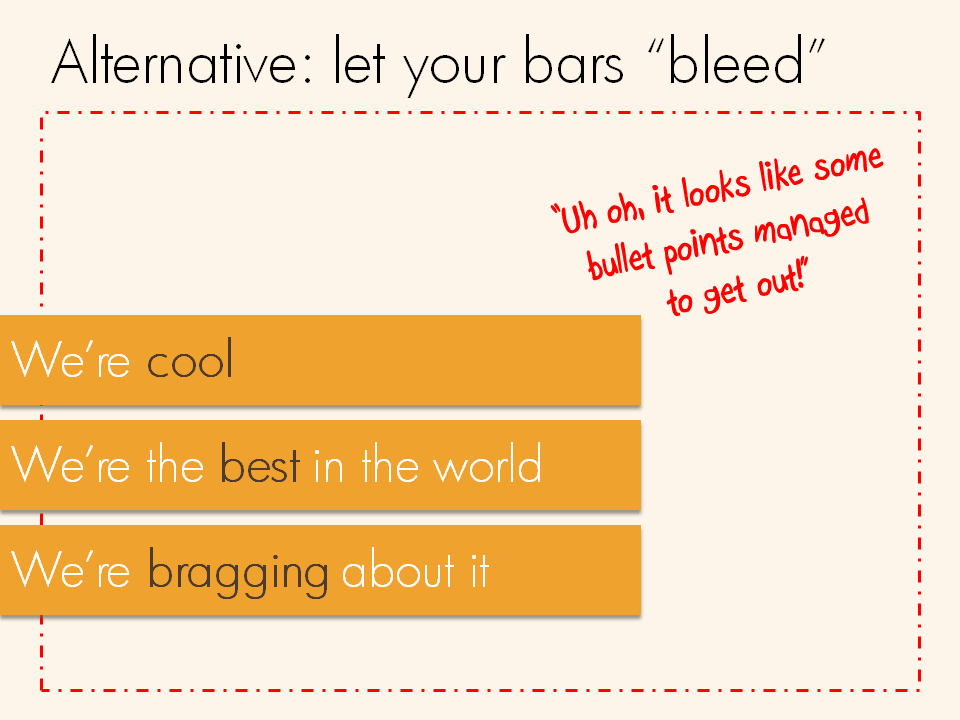 Alternative: let your bars "bleed"

"Uh oh, it looks like some bullet points managed to get out!"

We're cool

We're the best in the world

We're bragging about it